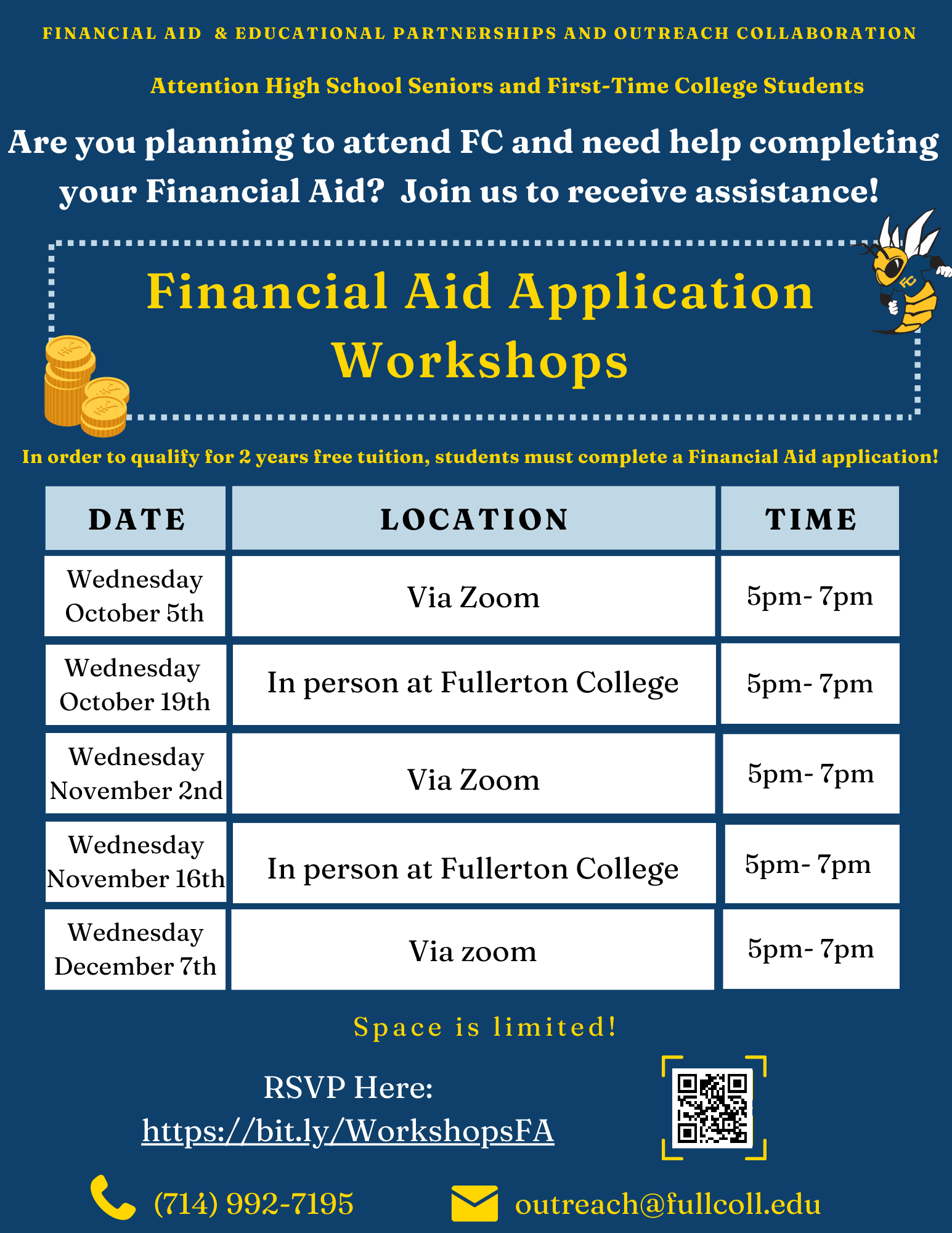 FINANCIAL AID & EDUCATIONAL PARTNERSHIPS AND OUTREACH COLLABORATION

Attention High School Seniors and First-Time College Students

Are you planning to attend FC and need help completing your Financial Aid? Join us to receive assistance!

Financial Aid Application Workshops

FC

In order to qualify for 2 years free tuition, students must complete a Financial Aid application!

| DATE | LOCATION | TIME |
|---|---|---|
| Wednesday October 5th | Via Zoom | 5pm- 7pm |
| Wednesday October 19th | In person at Fullerton College | 5pm- 7pm |
| Wednesday November 2nd | Via Zoom | 5pm- 7pm |
| Wednesday November 16th | In person at Fullerton College | 5pm- 7pm |
| Wednesday December 7th | Via zoom | 5pm- 7pm |

Space is limited!

RSVP Here:
https://bit.ly/WorkshopsFA

(714) 992-7195

outreach@fullcoll.edu